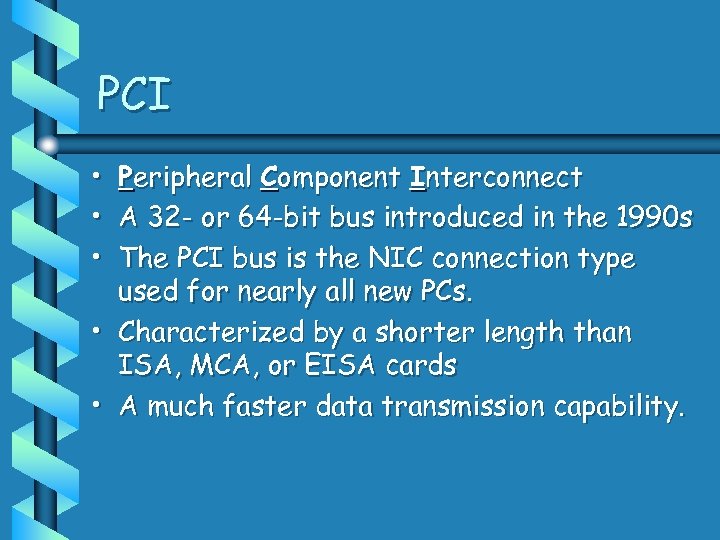 PCI

• Peripheral Component Interconnect
• A 32- or 64-bit bus introduced in the 1990s
• The PCI bus is the NIC connection type used for nearly all new PCs.
• Characterized by a shorter length than ISA, MCA, or EISA cards
• A much faster data transmission capability.